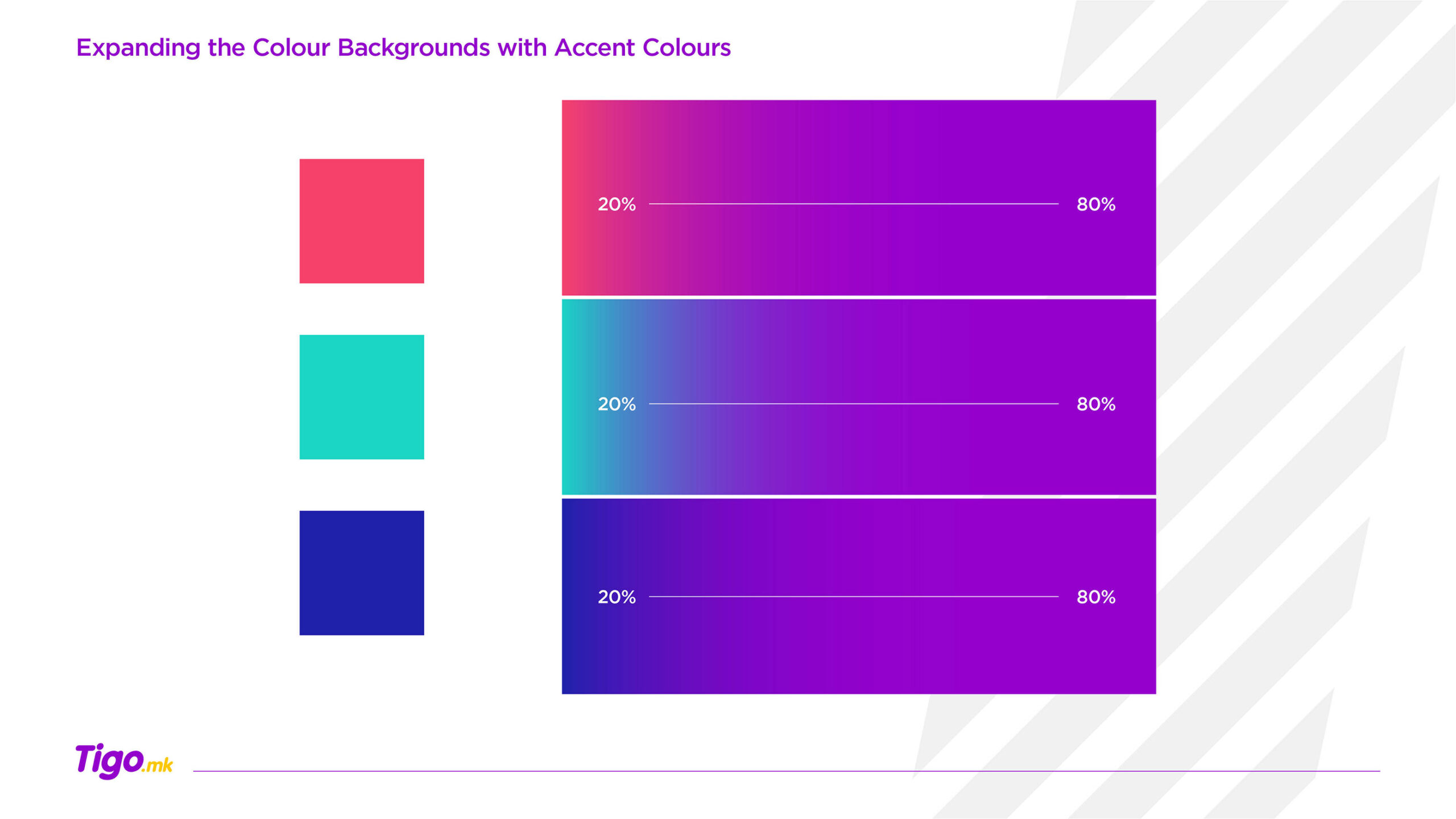 Expanding the Colour Backgrounds with Accent Colours

20% 80%

20% 80%

20% 80%

Tigo.mk